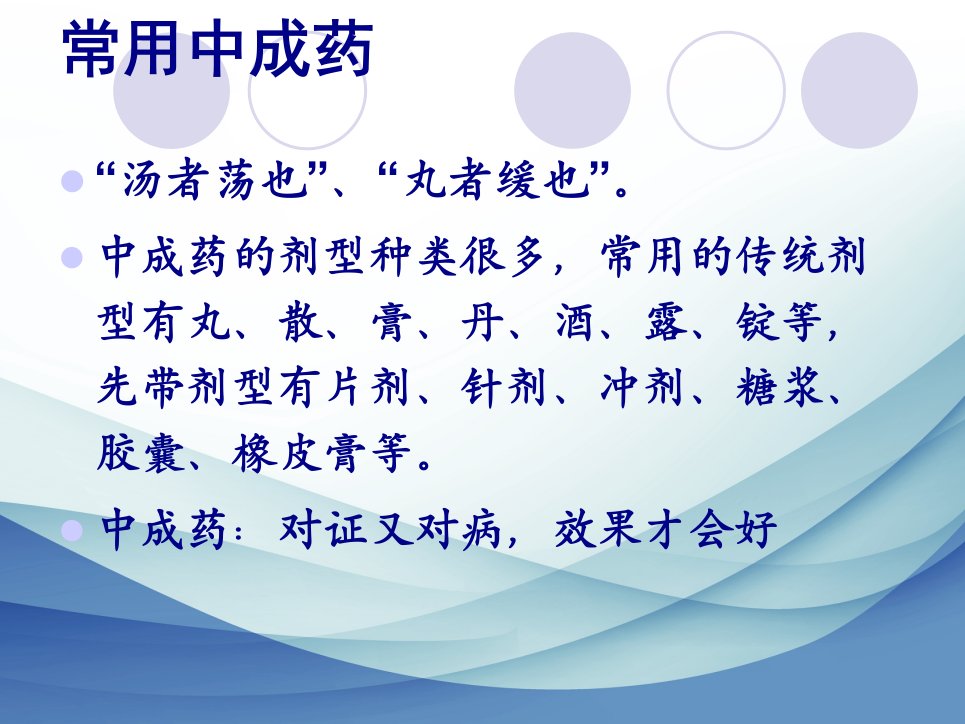 常用中成药

“汤者荡也”、“丸者缓也”。

中成药的剂型种类很多，常用的传统剂型有丸、散、膏、丹、酒、露、锭等，先带剂型有片剂、针剂、冲剂、糖浆、胶囊、橡皮膏等。

中成药：对证又对病，效果才会好